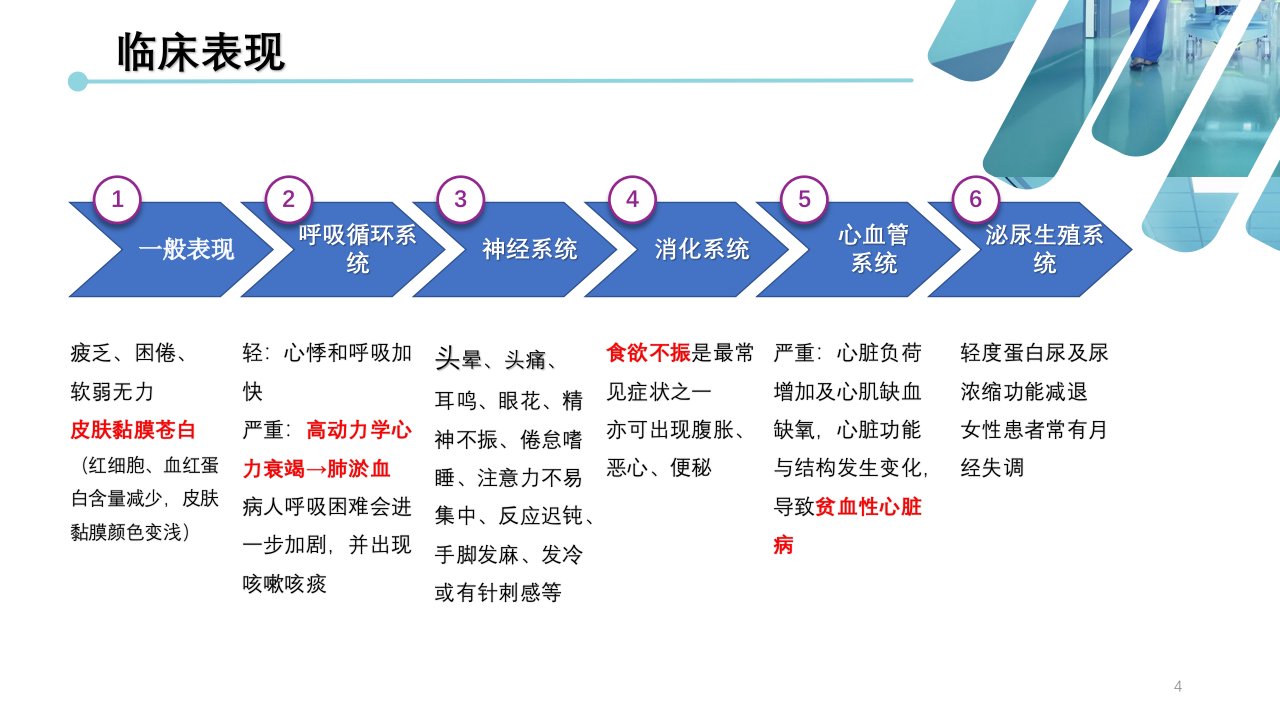 临床表现

1
一般表现

2
呼吸循环系统

3
神经系统

4
消化系统

5
心血管系统

6
泌尿生殖系统

疲乏、困倦、软弱无力
皮肤黏膜苍白
（红细胞、血红蛋白含量减少，皮肤黏膜颜色变浅）

轻：心悸和呼吸加快
严重：高动力学心力衰竭→肺淤血
病人呼吸困难会进一步加剧，并出现咳嗽咳痰

头晕、头痛、耳鸣、眼花、精神不振、倦怠嗜睡、注意力不易集中、反应迟钝、手脚发麻、发冷或有针刺感等

食欲不振是最常见症状之一
亦可出现腹胀、恶心、便秘

严重：心脏负荷增加及心肌缺血缺氧，心脏功能与结构发生变化，导致贫血性心脏病

轻度蛋白尿及尿浓缩功能减退
女性患者常有月经失调

4